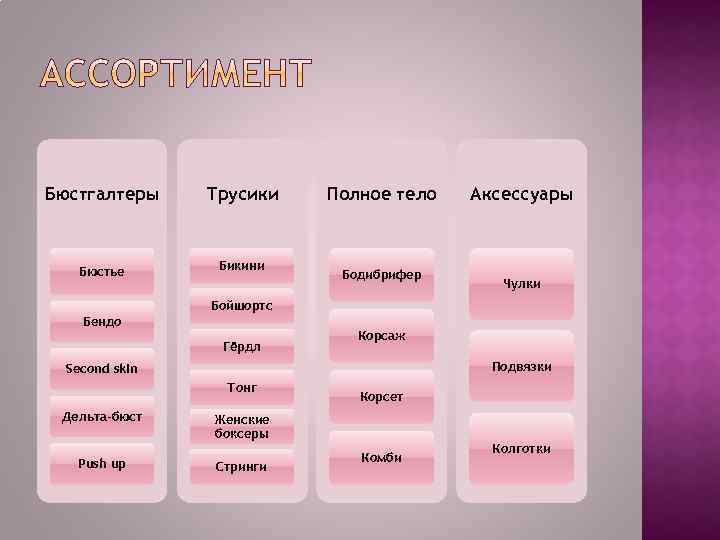 АССОРТИМЕНТ

Бюстгалтеры

Бюстье

Бендо

Second skin

Дельта-бюст

Push up

Трусики

Бикини

Бойшортс

Гёрдл

Тонг

Женские боксеры

Стринги

Полное тело

Бодибрифер

Корсаж

Корсет

Комби

Аксессуары

Чулки

Подвязки

Колготки